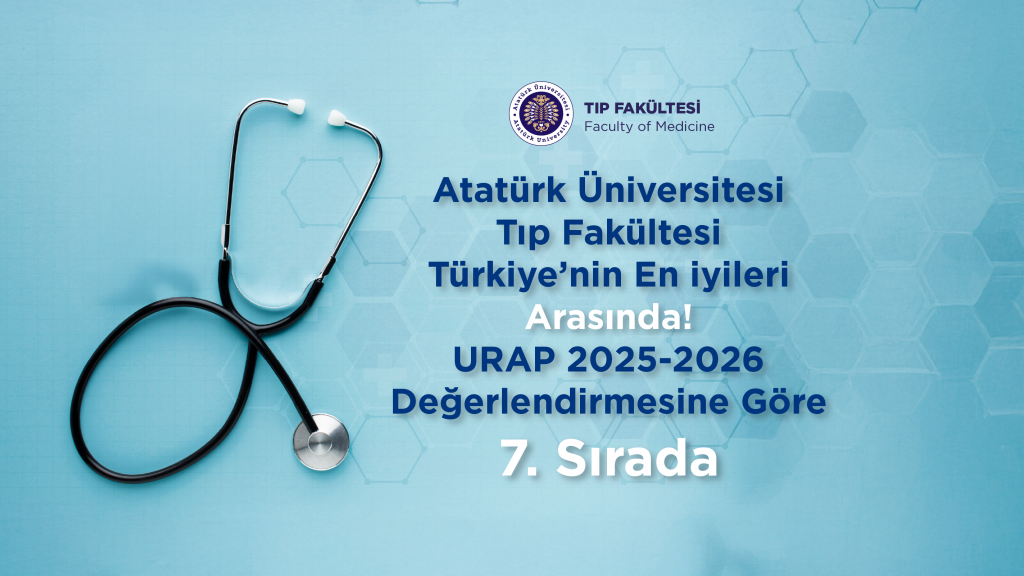 Atatürk Üniversitesi
Atatürk University

TIP FAKÜLTESİ
Faculty of Medicine

Atatürk Üniversitesi
Tıp Fakültesi
Türkiye'nin En iyileri
Arasında!
URAP 2025-2026
Değerlendirmesine Göre
7. Sırada